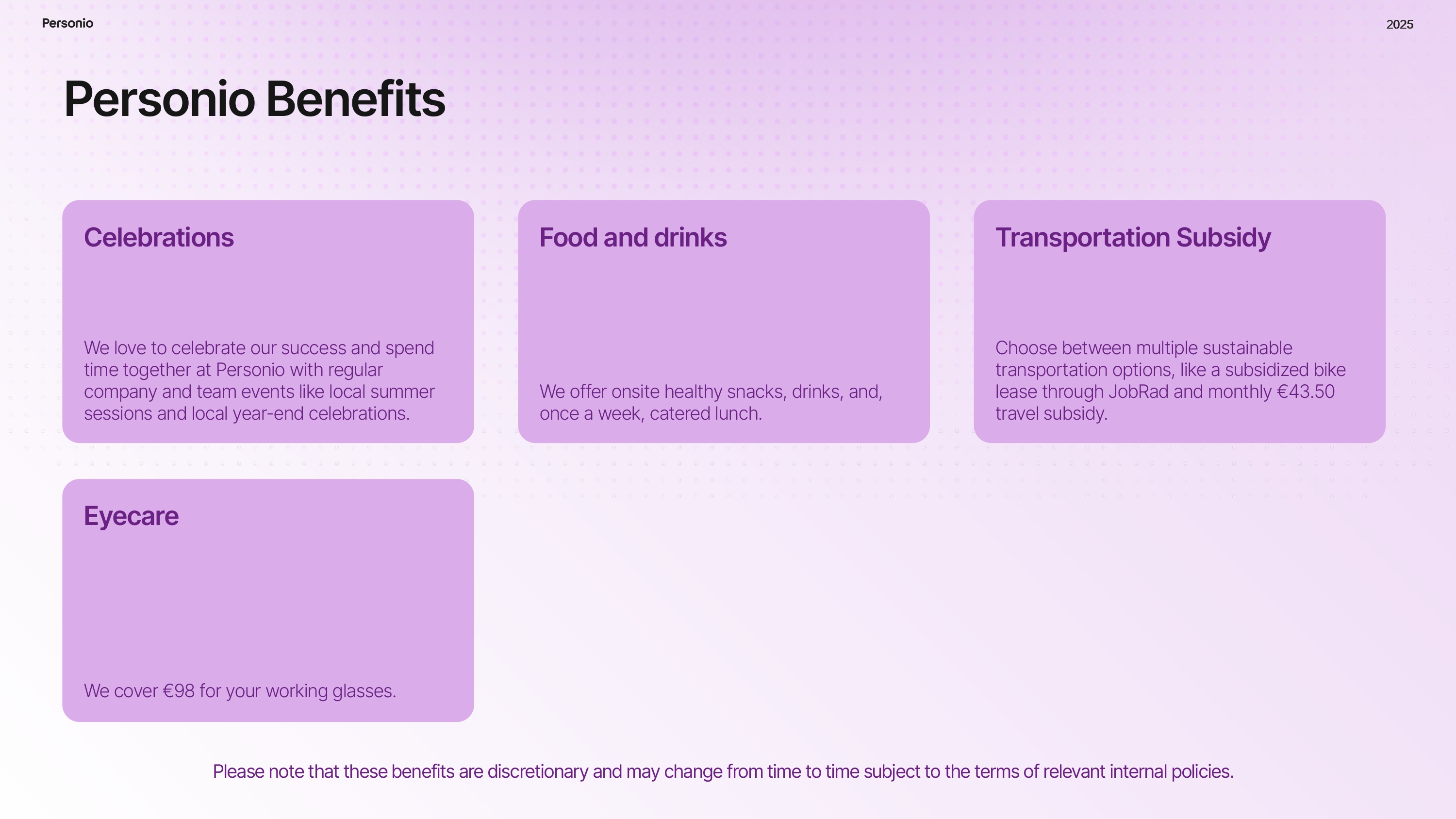 Personio

2025

Personio Benefits

Celebrations

We love to celebrate our success and spend time together at Personio with regular company and team events like local summer sessions and local year-end celebrations.

Food and drinks

We offer onsite healthy snacks, drinks, and, once a week, catered lunch.

Transportation Subsidy

Choose between multiple sustainable transportation options, like a subsidized bike lease through JobRad and monthly €43.50 travel subsidy.

Eyecare

We cover €98 for your working glasses.

Please note that these benefits are discretionary and may change from time to time subject to the terms of relevant internal policies.